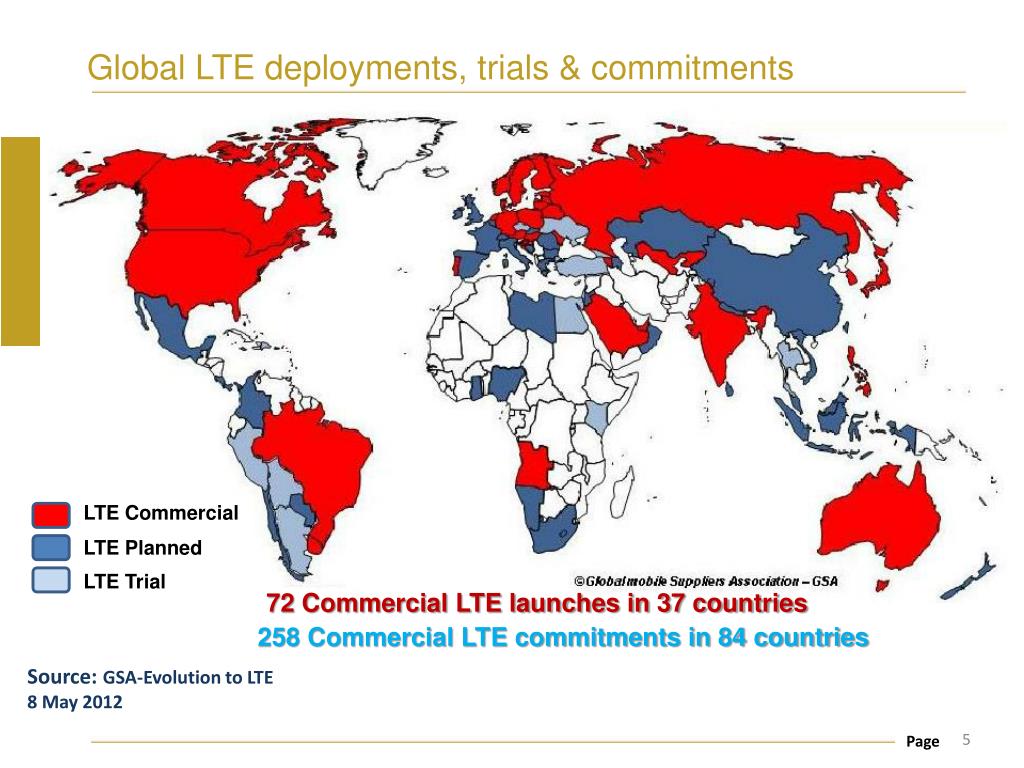 Global LTE deployments, trials & commitments

LTE Commercial
LTE Planned
LTE Trial

©Global mobile Suppliers Association – GSA

72 Commercial LTE launches in 37 countries
258 Commercial LTE commitments in 84 countries

Source: GSA-Evolution to LTE
8 May 2012

Page 5